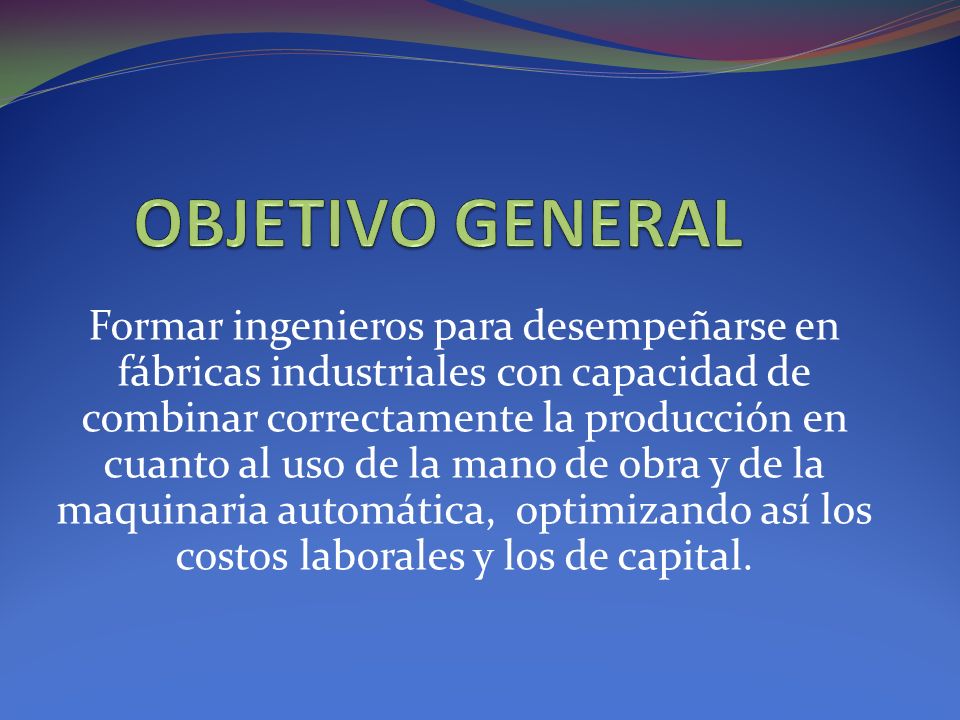 OBJETIVO GENERAL

Formar ingenieros para desempeñarse en fábricas industriales con capacidad de combinar correctamente la producción en cuanto al uso de la mano de obra y de la maquinaria automática,  optimizando así los costos laborales y los de capital.